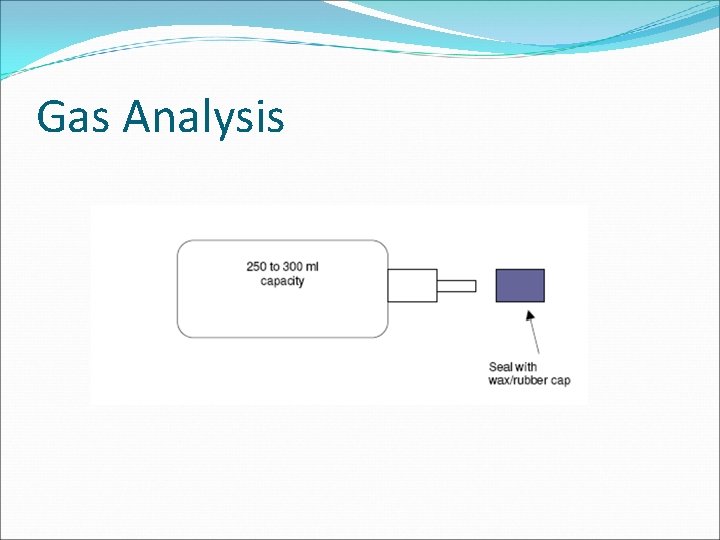 Gas Analysis

250 to 300 ml capacity

Seal with wax/rubber cap